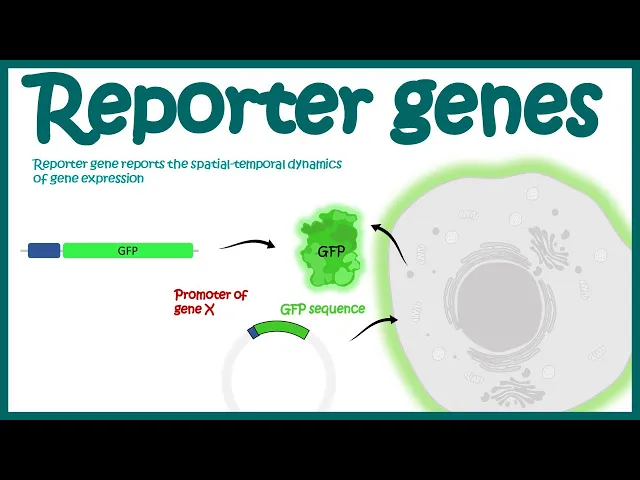 Reporter genes

Reporter gene reports the spatial-temporal dynamics of gene expression

GFP

GFP

Promoter of gene X

GFP sequence